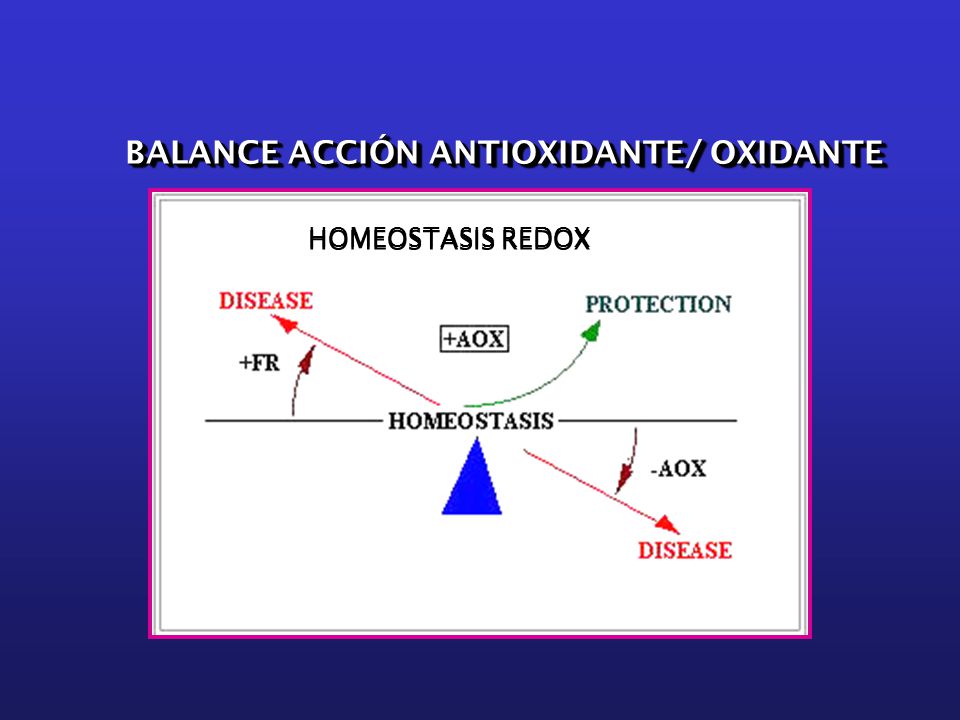 BALANCE ACCIÓN ANTIOXIDANTE/ OXIDANTE

HOMEOSTASIS REDOX

DISEASE

PROTECTION

+AOX

+FR

HOMEOSTASIS

-AOX

DISEASE